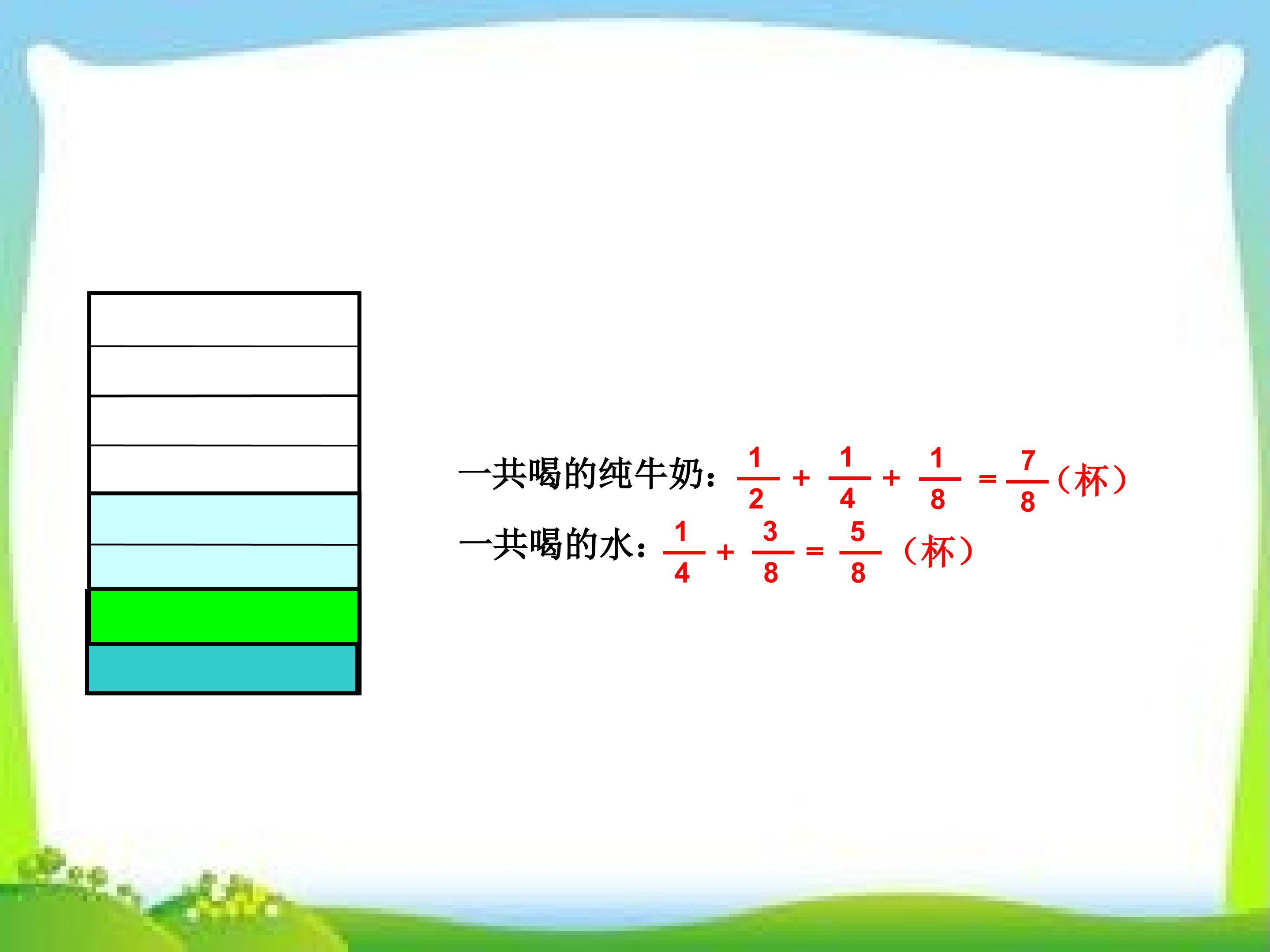 一共喝的纯牛奶：$\frac{1}{2}+\frac{1}{4}+\frac{1}{8}=\frac{7}{8}$（杯）

一共喝的水：$\frac{1}{4}+\frac{3}{8}=\frac{5}{8}$（杯）